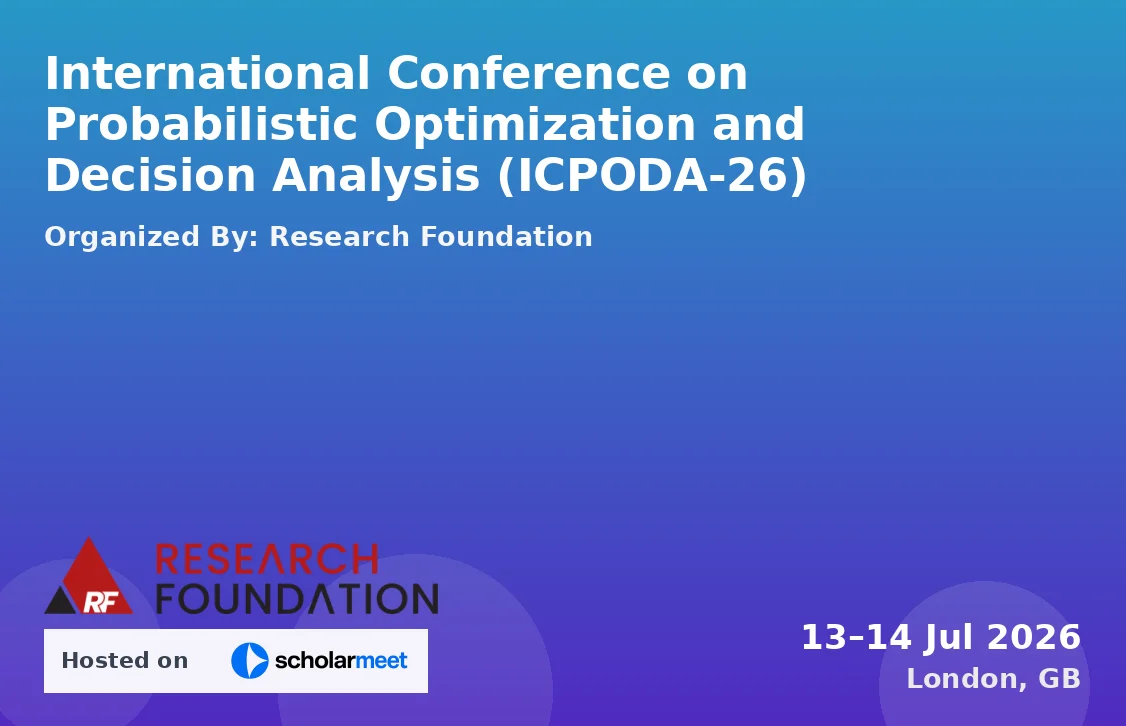 International Conference on Probabilistic Optimization and Decision Analysis (ICPODA-26)

Organized By: Research Foundation

RF RESEARCH FOUNDATION

Hosted on scholarmeet

13–14 Jul 2026
London, GB